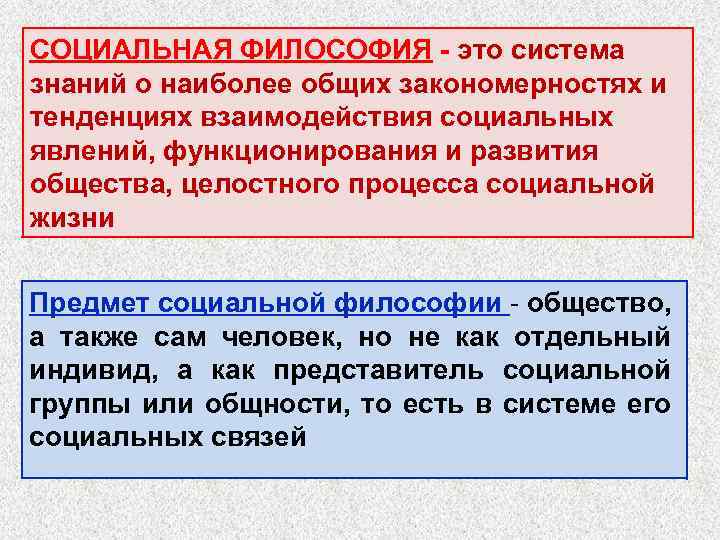 СОЦИАЛЬНАЯ ФИЛОСОФИЯ - это система знаний о наиболее общих закономерностях и тенденциях взаимодействия социальных явлений, функционирования и развития общества, целостного процесса социальной жизни

Предмет социальной философии - общество, а также сам человек, но не как отдельный индивид, а как представитель социальной группы или общности, то есть в системе его социальных связей